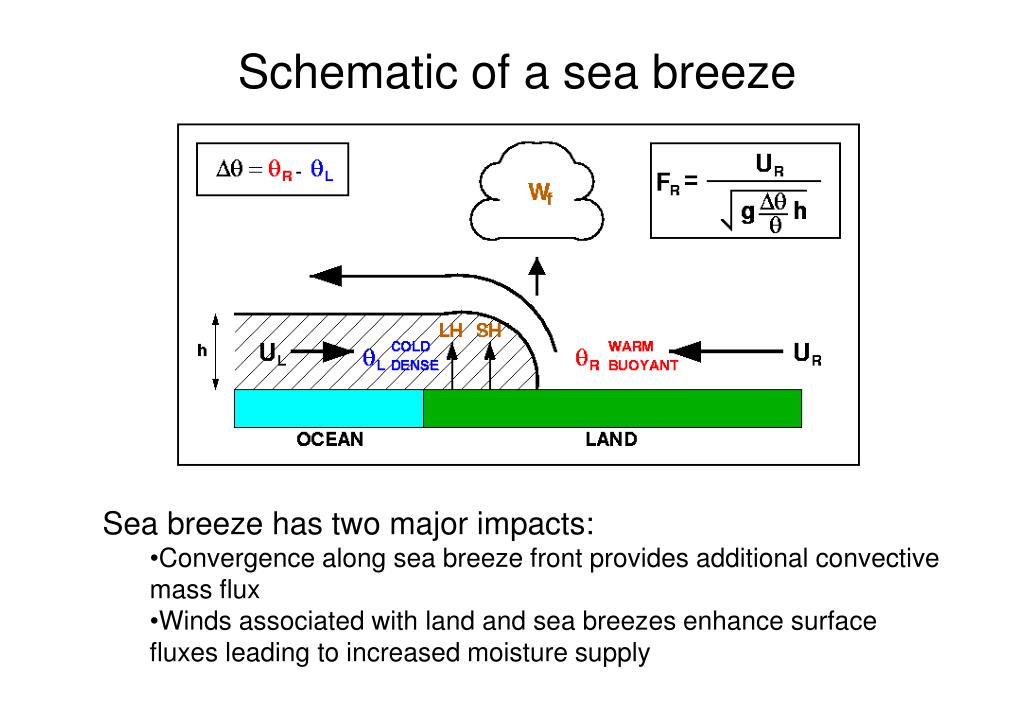 Schematic of a sea breeze

$\Delta\theta = \theta_R - \theta_L$

$W_f$

$F_R = \frac{U_R}{\sqrt{g \frac{\Delta\theta}{\theta} h}}$

h

$U_L$

$\theta_L$ COLD DENSE

LH SH

$\theta_R$ WARM BUOYANT

$U_R$

OCEAN

LAND

Sea breeze has two major impacts:

•Convergence along sea breeze front provides additional convective mass flux

•Winds associated with land and sea breezes enhance surface fluxes leading to increased moisture supply